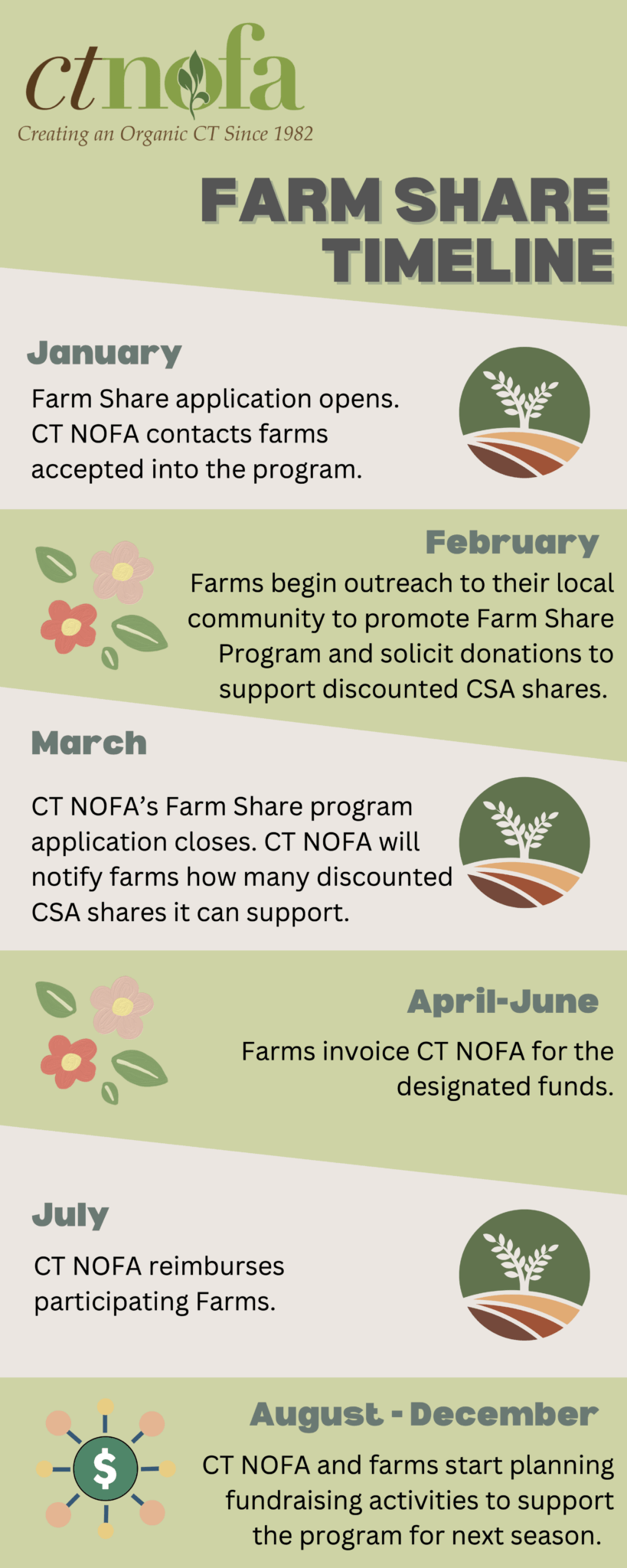 ctnofa
Creating an Organic CT Since 1982

FARM SHARE TIMELINE

January
Farm Share application opens. CT NOFA contacts farms accepted into the program.

February
Farms begin outreach to their local community to promote Farm Share Program and solicit donations to support discounted CSA shares.

March
CT NOFA's Farm Share program application closes. CT NOFA will notify farms how many discounted CSA shares it can support.

April-June
Farms invoice CT NOFA for the designated funds.

July
CT NOFA reimburses participating Farms.

$

August - December
CT NOFA and farms start planning fundraising activities to support the program for next season.